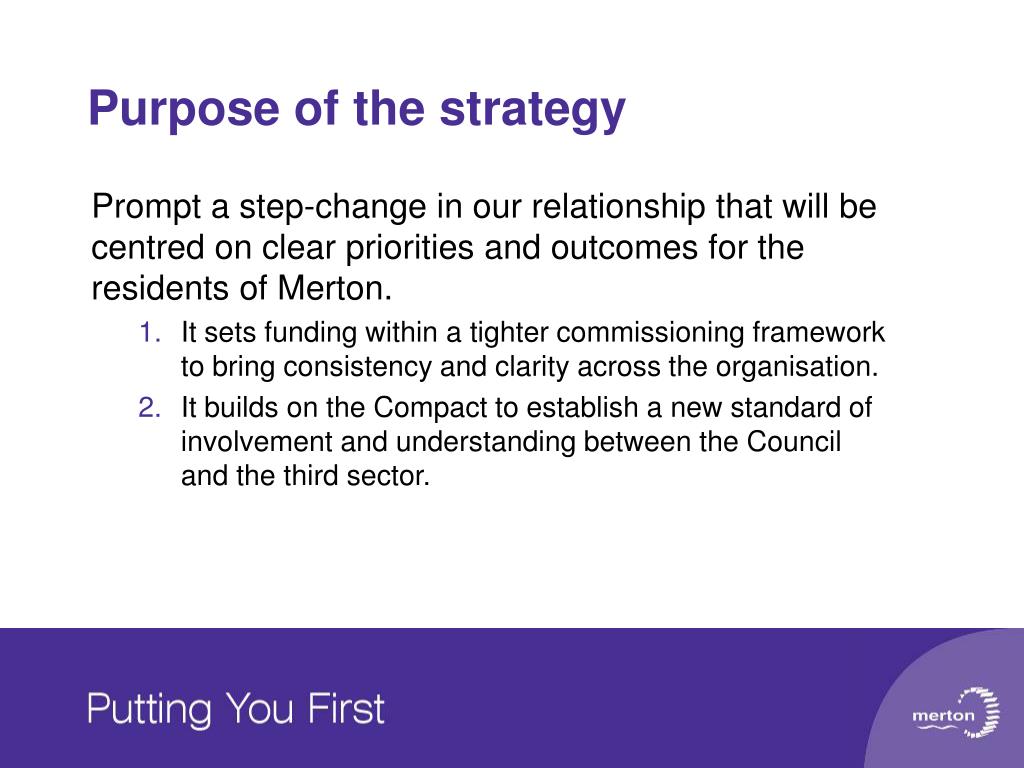 Purpose of the strategy

Prompt a step-change in our relationship that will be centred on clear priorities and outcomes for the residents of Merton.

1. It sets funding within a tighter commissioning framework to bring consistency and clarity across the organisation.
2. It builds on the Compact to establish a new standard of involvement and understanding between the Council and the third sector.

Putting You First

merton